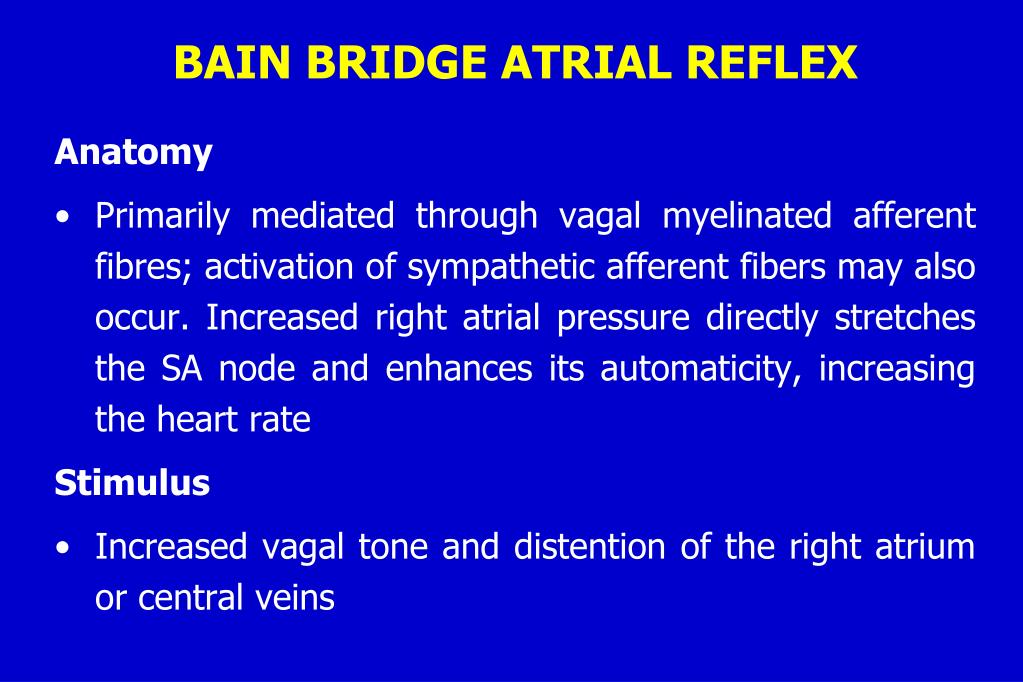 BAIN BRIDGE ATRIAL REFLEX

Anatomy

• Primarily mediated through vagal myelinated afferent fibres; activation of sympathetic afferent fibers may also occur. Increased right atrial pressure directly stretches the SA node and enhances its automaticity, increasing the heart rate

Stimulus

• Increased vagal tone and distention of the right atrium or central veins